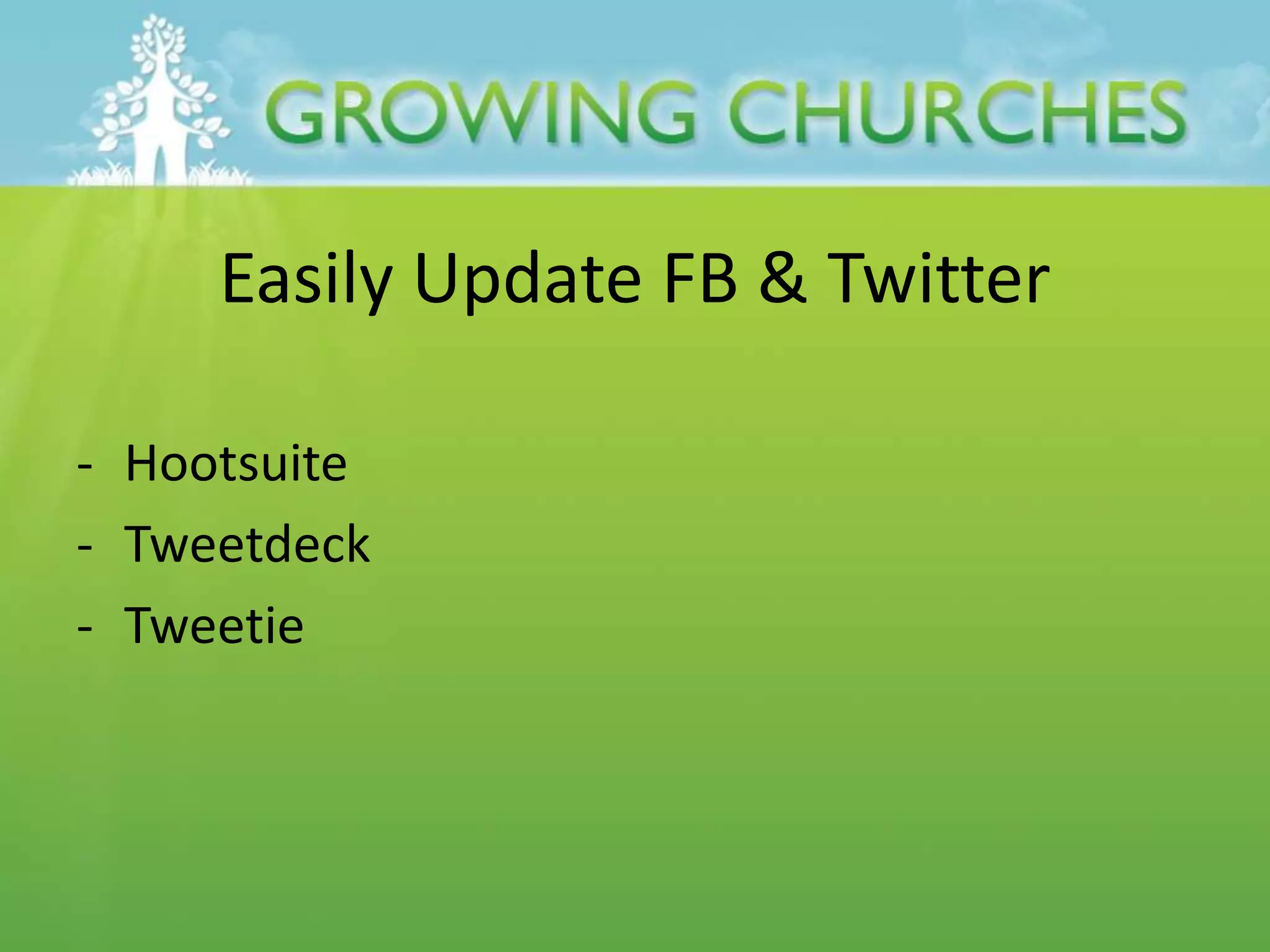 GROWING CHURCHES

Easily Update FB & Twitter

- Hootsuite
- Tweetdeck
- Tweetie